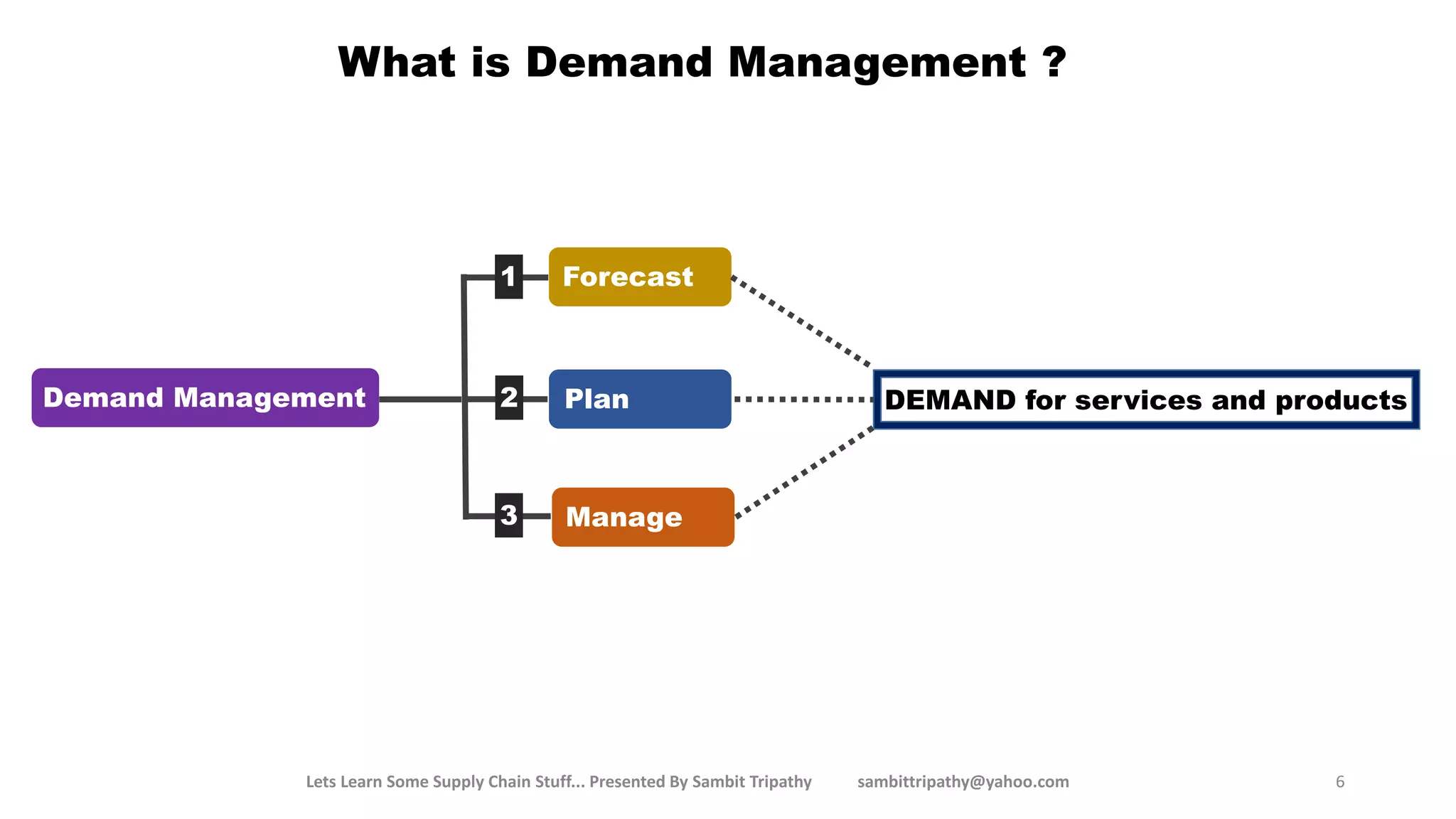 What is Demand Management ?

Demand Management

1 Forecast

2 Plan

3 Manage

DEMAND for services and products

Lets Learn Some Supply Chain Stuff... Presented By Sambit Tripathy sambittripathy@yahoo.com 6